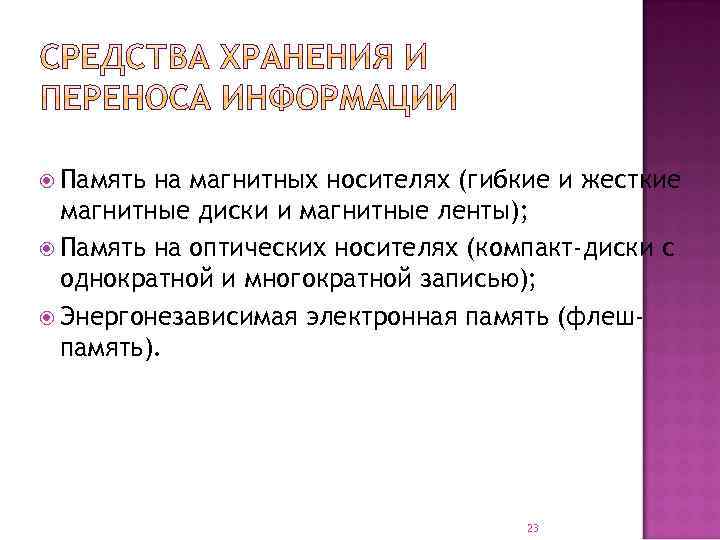 СРЕДСТВА ХРАНЕНИЯ И ПЕРЕНОСА ИНФОРМАЦИИ

Память на магнитных носителях (гибкие и жесткие магнитные диски и магнитные ленты);

Память на оптических носителях (компакт-диски с однократной и многократной записью);

Энергонезависимая электронная память (флеш-память).

23